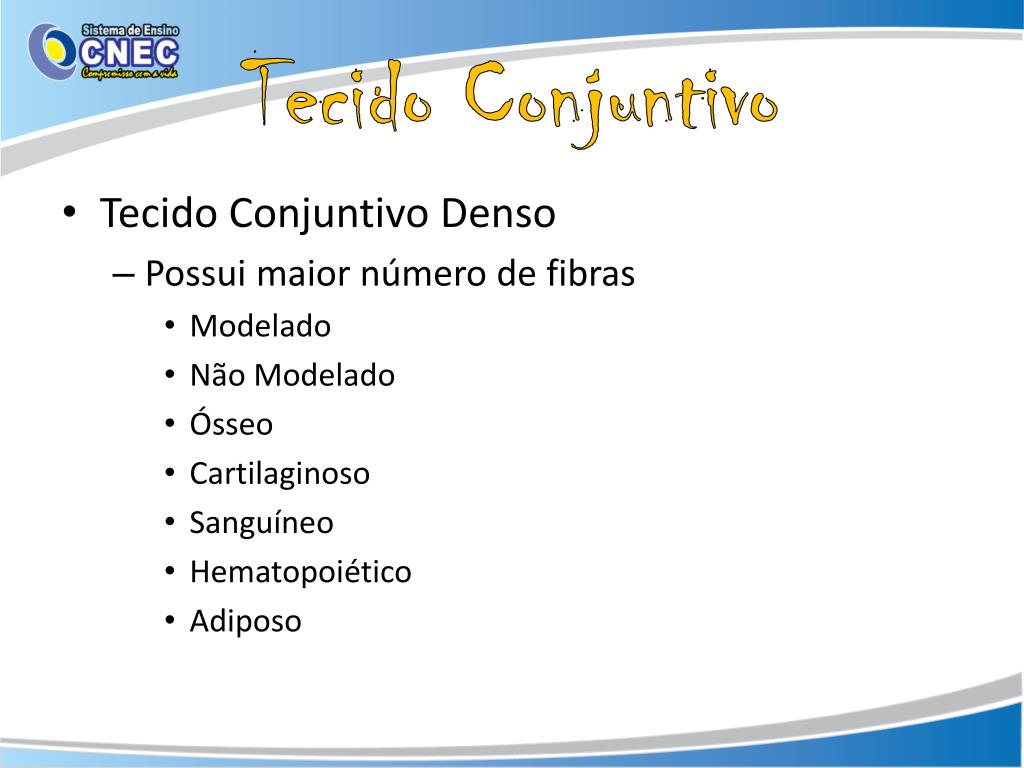 Sistema de Ensino
CNEC
Compromisso com a vida

Tecido Conjuntivo

• Tecido Conjuntivo Denso
– Possui maior número de fibras
• Modelado
• Não Modelado
• Ósseo
• Cartilaginoso
• Sanguíneo
• Hematopoiético
• Adiposo